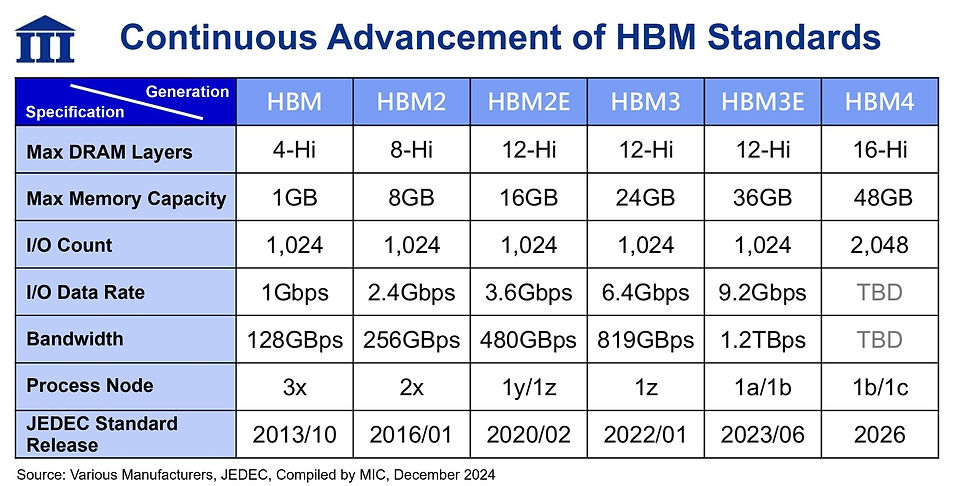 Continuous Advancement of HBM Standards

| Generation / Specification | HBM | HBM2 | HBM2E | HBM3 | HBM3E | HBM4 |
|---|---|---|---|---|---|---|
| Max DRAM Layers | 4-Hi | 8-Hi | 12-Hi | 12-Hi | 12-Hi | 16-Hi |
| Max Memory Capacity | 1GB | 8GB | 16GB | 24GB | 36GB | 48GB |
| I/O Count | 1,024 | 1,024 | 1,024 | 1,024 | 1,024 | 2,048 |
| I/O Data Rate | 1Gbps | 2.4Gbps | 3.6Gbps | 6.4Gbps | 9.2Gbps | TBD |
| Bandwidth | 128GBps | 256GBps | 480GBps | 819GBps | 1.2TBps | TBD |
| Process Node | 3x | 2x | 1y/1z | 1z | 1a/1b | 1b/1c |
| JEDEC Standard Release | 2013/10 | 2016/01 | 2020/02 | 2022/01 | 2023/06 | 2026 |

Source: Various Manufacturers, JEDEC, Compiled by MIC, December 2024